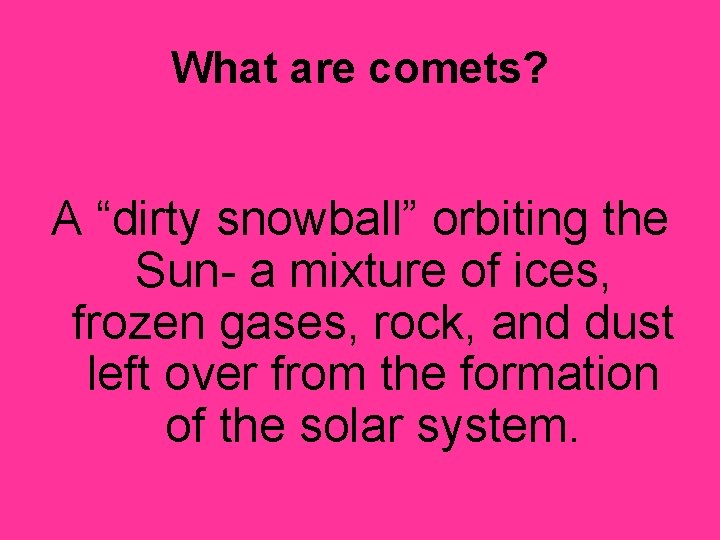 What are comets?

A “dirty snowball” orbiting the Sun- a mixture of ices, frozen gases, rock, and dust left over from the formation of the solar system.